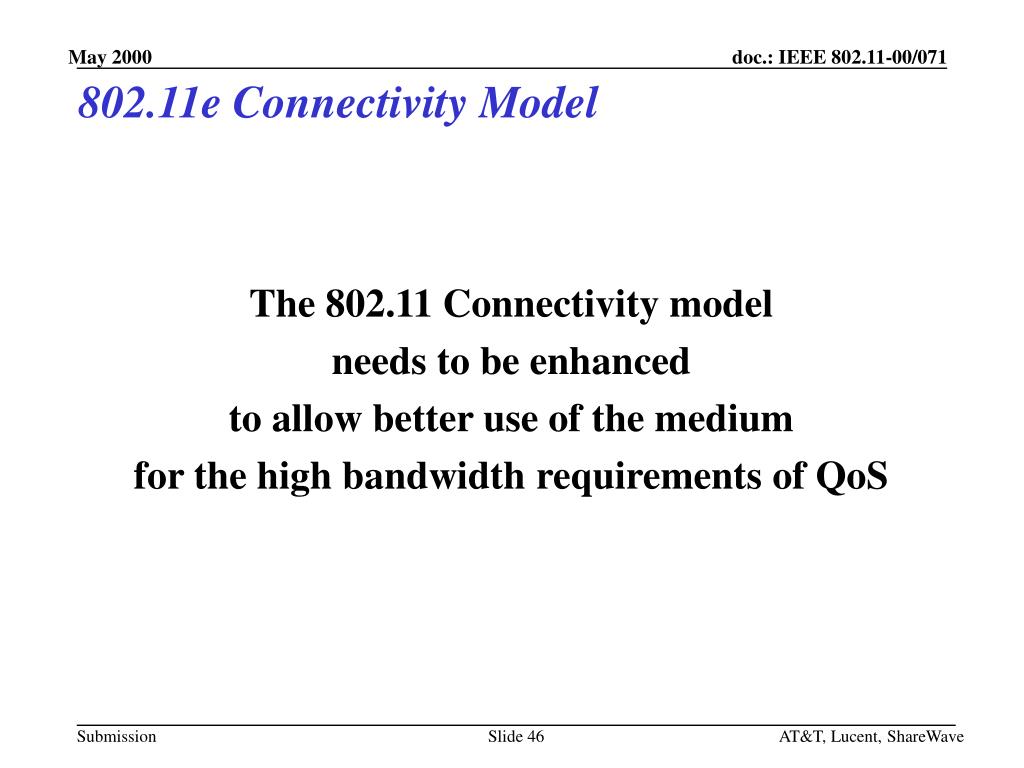 May 2000

doc.: IEEE 802.11-00/071

802.11e Connectivity Model

The 802.11 Connectivity model
needs to be enhanced
to allow better use of the medium
for the high bandwidth requirements of QoS

Submission

Slide 46

AT&T, Lucent, ShareWave